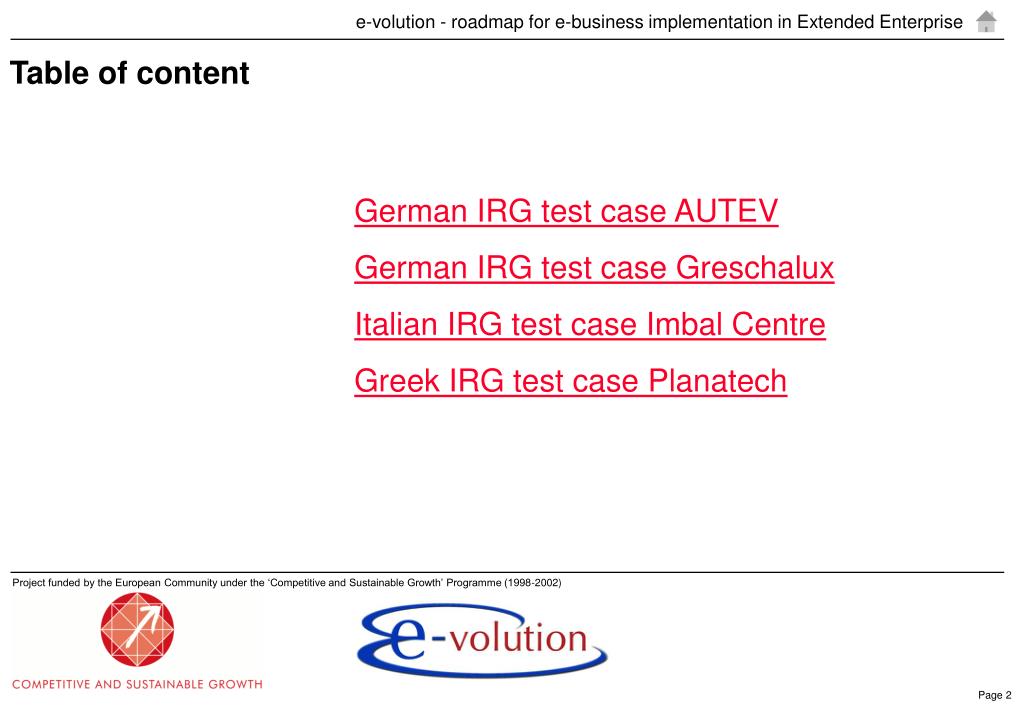 e-volution - roadmap for e-business implementation in Extended Enterprise

Table of content

German IRG test case AUTEV

German IRG test case Greschalux

Italian IRG test case Imbal Centre

Greek IRG test case Planatech

Project funded by the European Community under the 'Competitive and Sustainable Growth' Programme (1998-2002)

COMPETITIVE AND SUSTAINABLE GROWTH

e-volution

Page 2